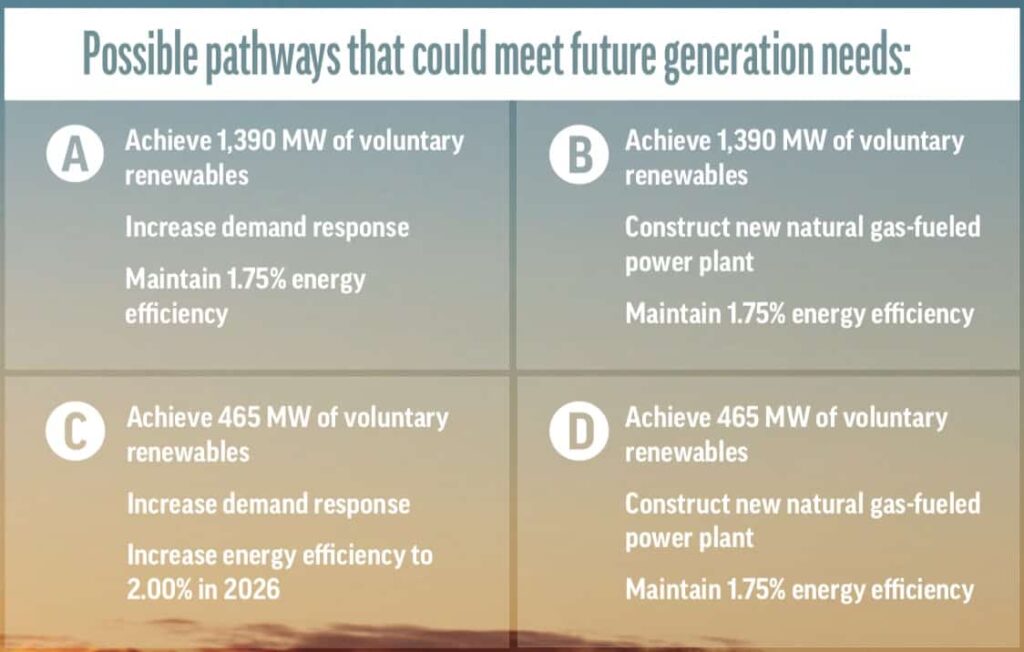 Possible pathways that could meet future generation needs:

A
Achieve 1,390 MW of voluntary renewables

Increase demand response

Maintain 1.75% energy efficiency

B
Achieve 1,390 MW of voluntary renewables

Construct new natural gas-fueled power plant

Maintain 1.75% energy efficiency

C
Achieve 465 MW of voluntary renewables

Increase demand response

Increase energy efficiency to 2.00% in 2026

D
Achieve 465 MW of voluntary renewables

Construct new natural gas-fueled power plant

Maintain 1.75% energy efficiency